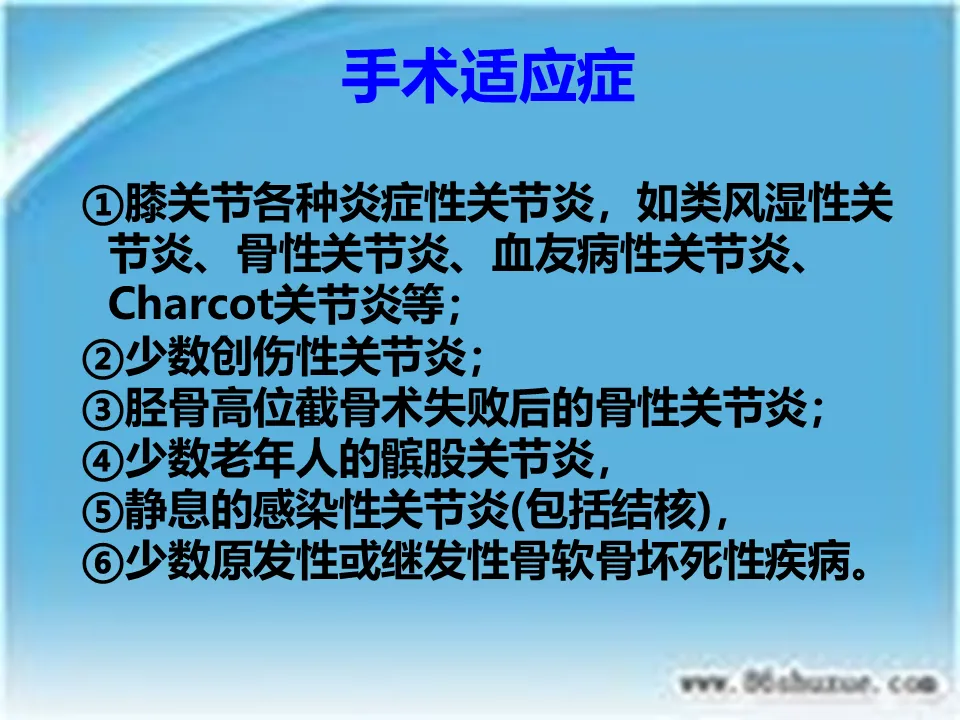 手术适应症

①膝关节各种炎症性关节炎，如类风湿性关节炎、骨性关节炎、血友病性关节炎、Charcot关节炎等；
②少数创伤性关节炎；
③胫骨高位截骨术失败后的骨性关节炎；
④少数老年人的髌股关节炎，
⑤静息的感染性关节炎(包括结核)，
⑥少数原发性或继发性骨软骨坏死性疾病。

www.86shuxue.com